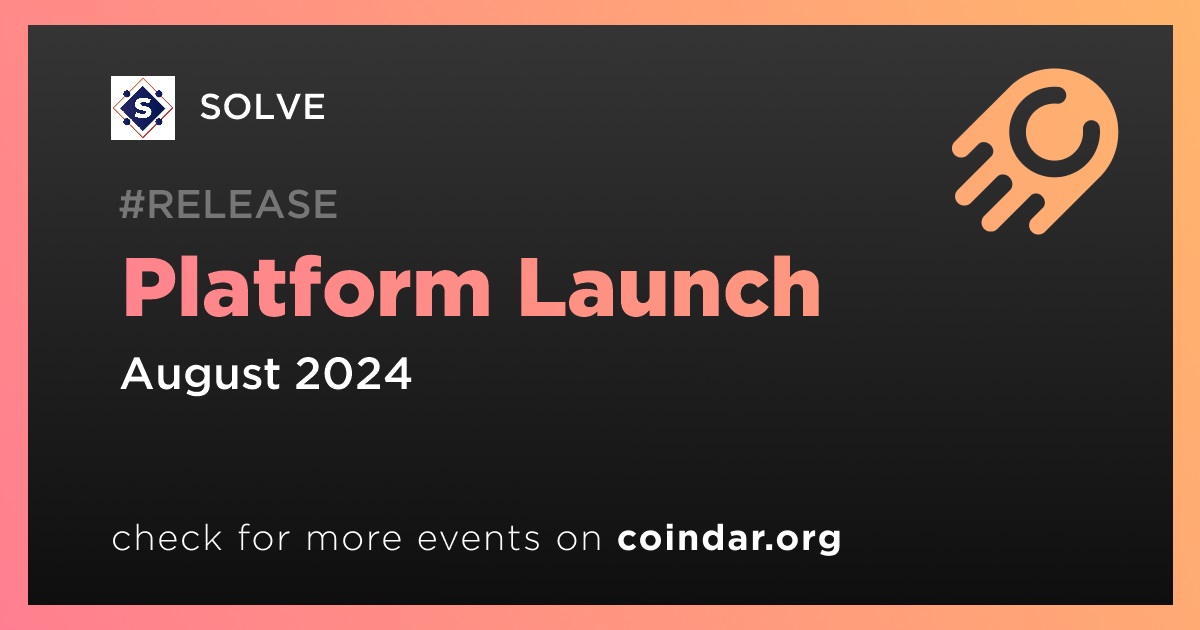 SOLVE

#RELEASE

Platform Launch

August 2024

check for more events on coindar.org